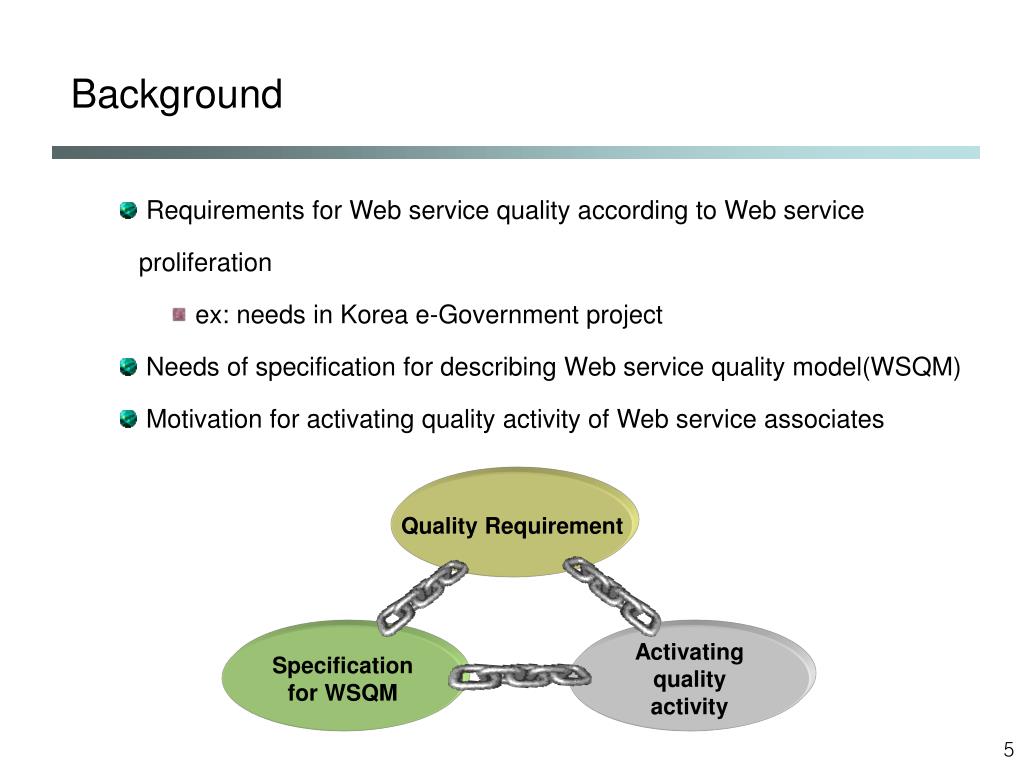 Background

Requirements for Web service quality according to Web service proliferation

ex: needs in Korea e-Government project

Needs of specification for describing Web service quality model(WSQM)

Motivation for activating quality activity of Web service associates

Quality Requirement

Specification for WSQM

Activating quality activity

5